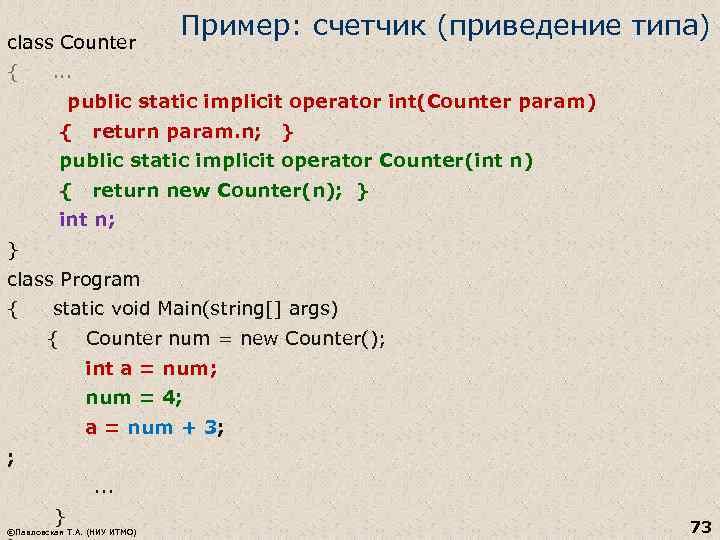 Пример: счетчик (приведение типа)

class Counter
{ ...
public static implicit operator int(Counter param)
{ return param.n; }
public static implicit operator Counter(int n)
{ return new Counter(n); }
int n;
}
class Program
{ static void Main(string[] args)
{ Counter num = new Counter();
int a = num;
num = 4;
a = num + 3;
;
...
}

©Павловская Т.А. (НИУ ИТМО)

73